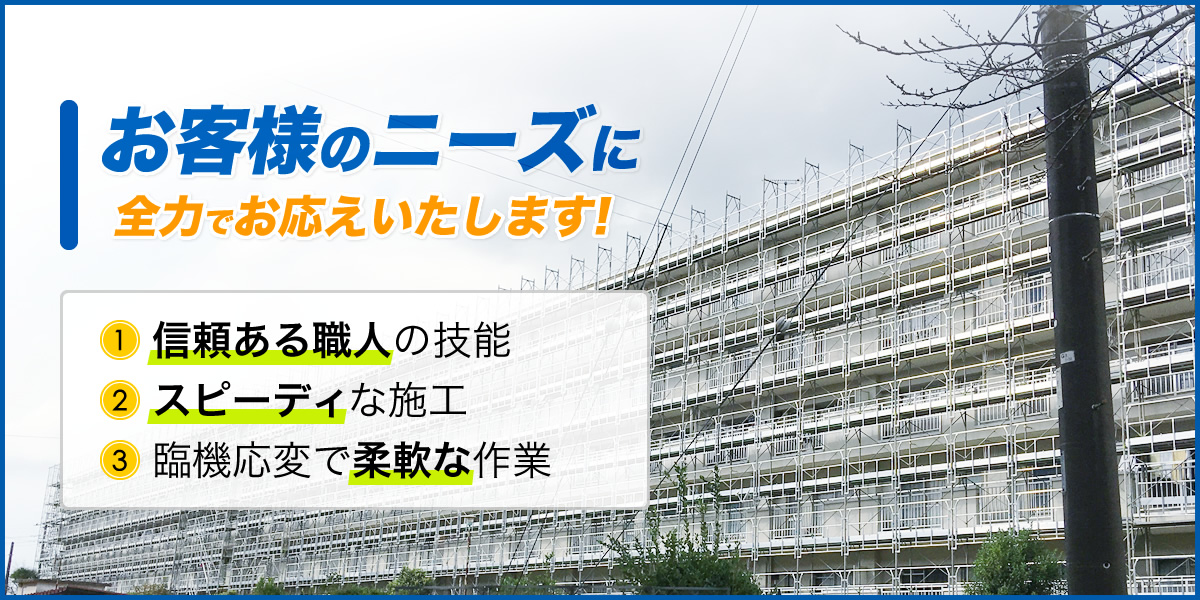 お客様のニーズに
全力でお応えいたします!

1 信頼ある職人の技能
2 スピーディな施工
3 臨機応変で柔軟な作業